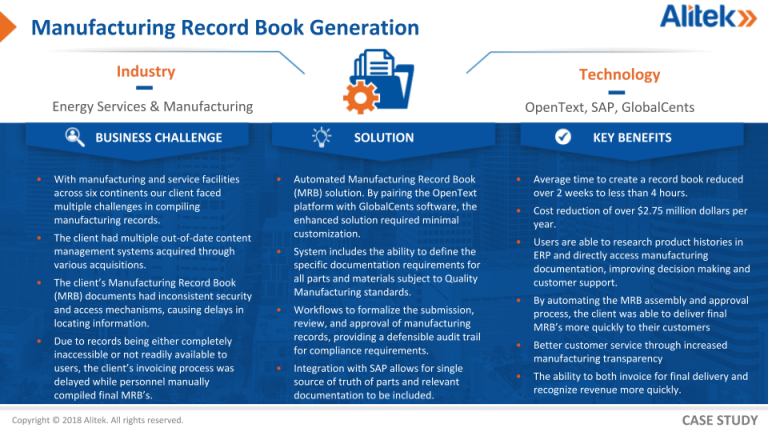 Manufacturing Record Book Generation

Alitek

Industry

Energy Services & Manufacturing

Technology

OpenText, SAP, GlobalCents

BUSINESS CHALLENGE

- With manufacturing and service facilities across six continents our client faced multiple challenges in compiling manufacturing records.
- The client had multiple out-of-date content management systems acquired through various acquisitions.
- The client's Manufacturing Record Book (MRB) documents had inconsistent security and access mechanisms, causing delays in locating information.
- Due to records being either completely inaccessible or not readily available to users, the client's invoicing process was delayed while personnel manually compiled final MRB's.

SOLUTION

- Automated Manufacturing Record Book (MRB) solution. By pairing the OpenText platform with GlobalCents software, the enhanced solution required minimal customization.
- System includes the ability to define the specific documentation requirements for all parts and materials subject to Quality Manufacturing standards.
- Workflows to formalize the submission, review, and approval of manufacturing records, providing a defensible audit trail for compliance requirements.
- Integration with SAP allows for single source of truth of parts and relevant documentation to be included.

KEY BENEFITS

- Average time to create a record book reduced over 2 weeks to less than 4 hours.
- Cost reduction of over $2.75 million dollars per year.
- Users are able to research product histories in ERP and directly access manufacturing documentation, improving decision making and customer support.
- By automating the MRB assembly and approval process, the client was able to deliver final MRB's more quickly to their customers
- Better customer service through increased manufacturing transparency
- The ability to both invoice for final delivery and recognize revenue more quickly.

Copyright © 2018 Alitek. All rights reserved.

CASE STUDY